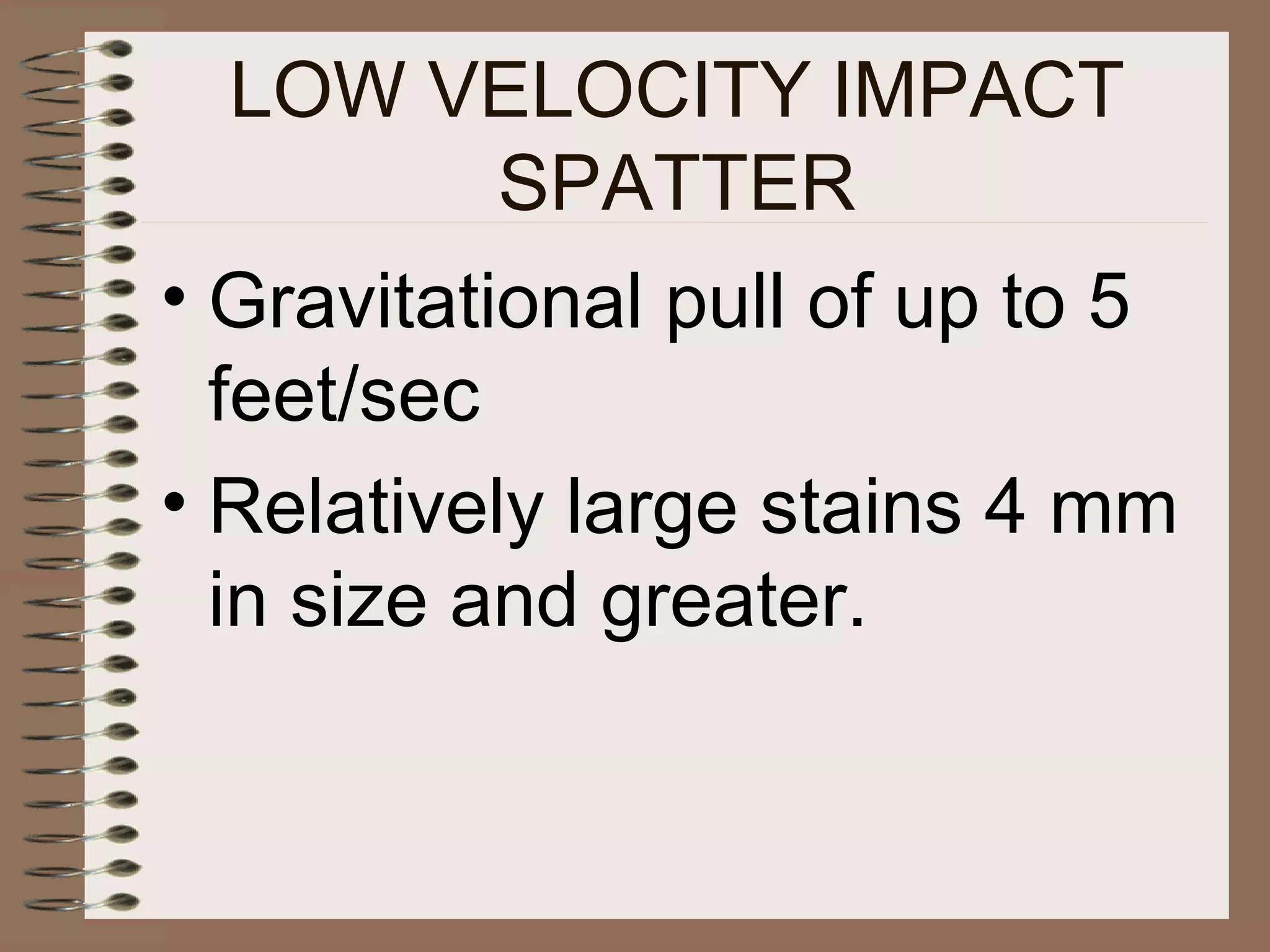 LOW VELOCITY IMPACT SPATTER

• Gravitational pull of up to 5 feet/sec

• Relatively large stains 4 mm in size and greater.